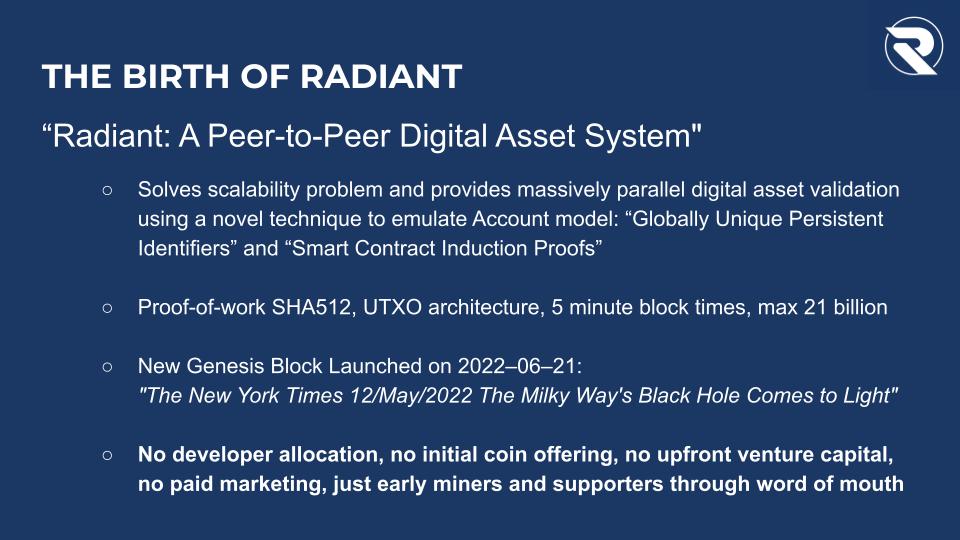 THE BIRTH OF RADIANT

“Radiant: A Peer-to-Peer Digital Asset System"

○ Solves scalability problem and provides massively parallel digital asset validation using a novel technique to emulate Account model: “Globally Unique Persistent Identifiers” and “Smart Contract Induction Proofs”

○ Proof-of-work SHA512, UTXO architecture, 5 minute block times, max 21 billion

○ New Genesis Block Launched on 2022–06–21:
"The New York Times 12/May/2022 The Milky Way's Black Hole Comes to Light"

○ No developer allocation, no initial coin offering, no upfront venture capital, no paid marketing, just early miners and supporters through word of mouth